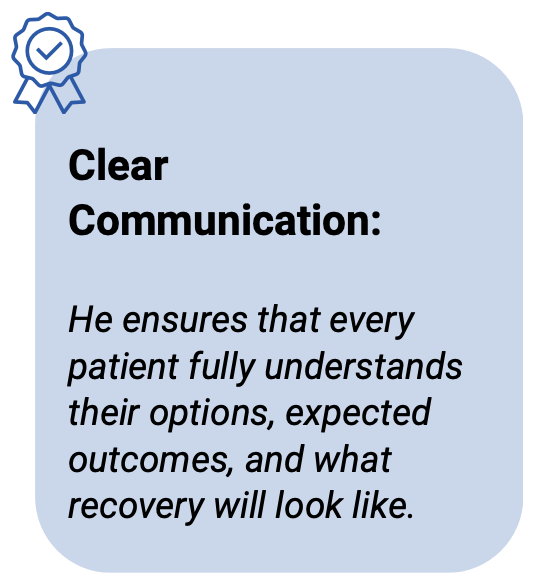 Clear Communication:

He ensures that every patient fully understands their options, expected outcomes, and what recovery will look like.